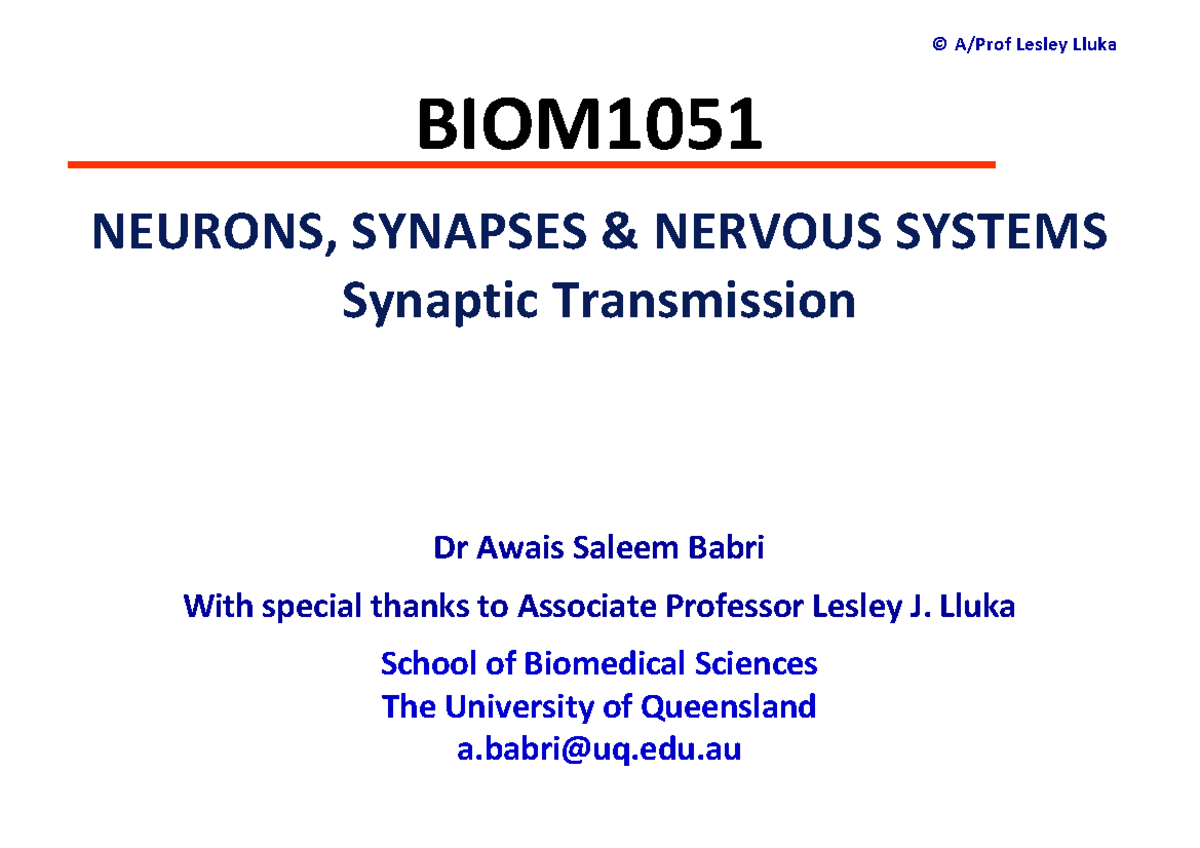 © A/Prof Lesley Lluka

BIOM1051

NEURONS, SYNAPSES & NERVOUS SYSTEMS
Synaptic Transmission

Dr Awais Saleem Babri

With special thanks to Associate Professor Lesley J. Lluka

School of Biomedical Sciences
The University of Queensland
a.babri@uq.edu.au